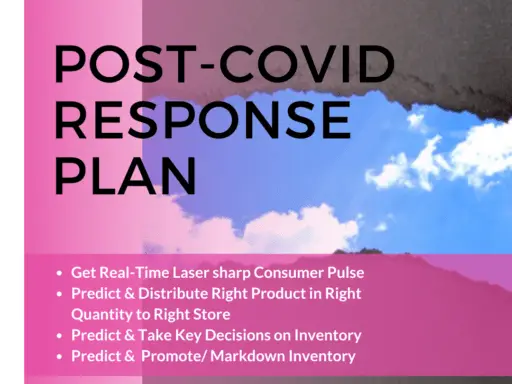 POST-COVID RESPONSE PLAN

- Get Real-Time Laser sharp Consumer Pulse
- Predict & Distribute Right Product in Right Quantity to Right Store
- Predict & Take Key Decisions on Inventory
- Predict & Promote/ Markdown Inventory